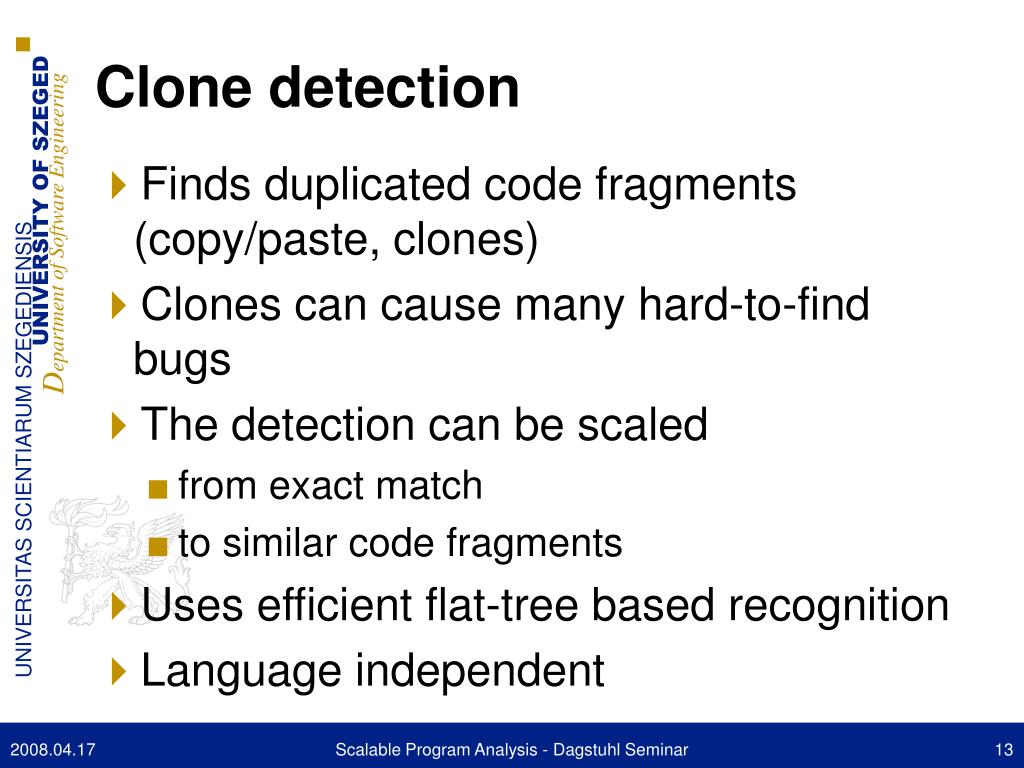 UNIVERSITAS SCIENTIARUM SZEGEDIENSIS
UNIVERSITY OF SZEGED
Department of Software Engineering

Clone detection

Finds duplicated code fragments (copy/paste, clones)

Clones can cause many hard-to-find bugs

The detection can be scaled

from exact match

to similar code fragments

Uses efficient flat-tree based recognition

Language independent

2008.04.17 Scalable Program Analysis - Dagstuhl Seminar 13